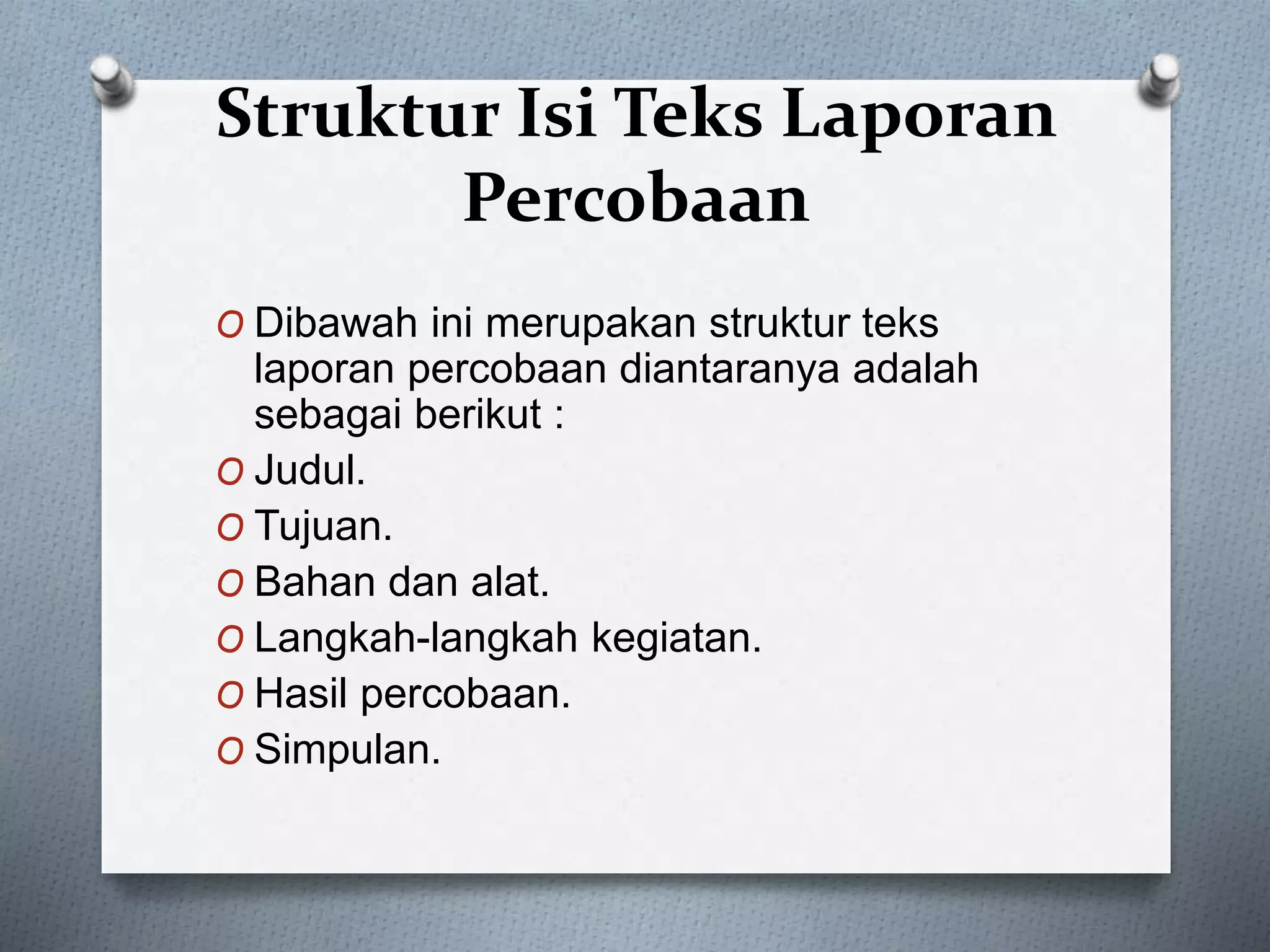 Struktur Isi Teks Laporan Percobaan

O Dibawah ini merupakan struktur teks laporan percobaan diantaranya adalah sebagai berikut :
O Judul.
O Tujuan.
O Bahan dan alat.
O Langkah-langkah kegiatan.
O Hasil percobaan.
O Simpulan.